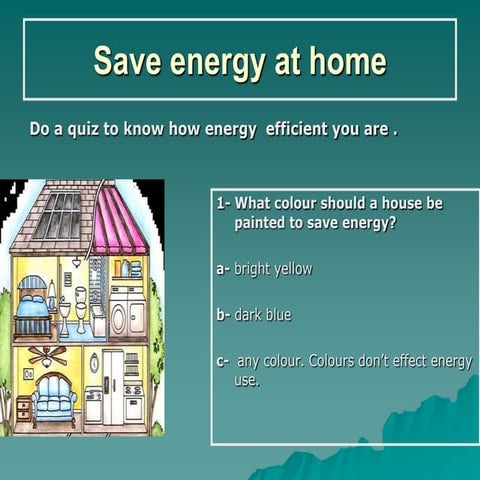 Save energy at home

Do a quiz to know how energy efficient you are .

1- What colour should a house be painted to save energy?

a- bright yellow

b- dark blue

c- any colour. Colours don't effect energy use.